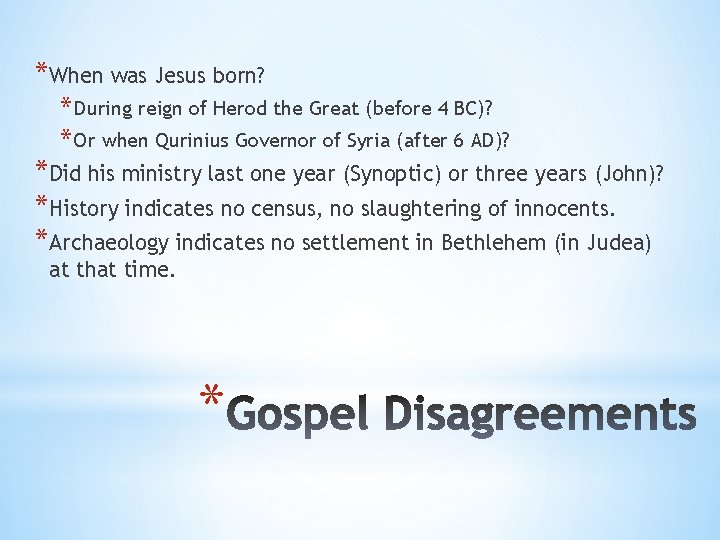 *When was Jesus born?

*During reign of Herod the Great (before 4 BC)?

*Or when Qurinius Governor of Syria (after 6 AD)?

*Did his ministry last one year (Synoptic) or three years (John)?

*History indicates no census, no slaughtering of innocents.

*Archaeology indicates no settlement in Bethlehem (in Judea) at that time.

*Gospel Disagreements